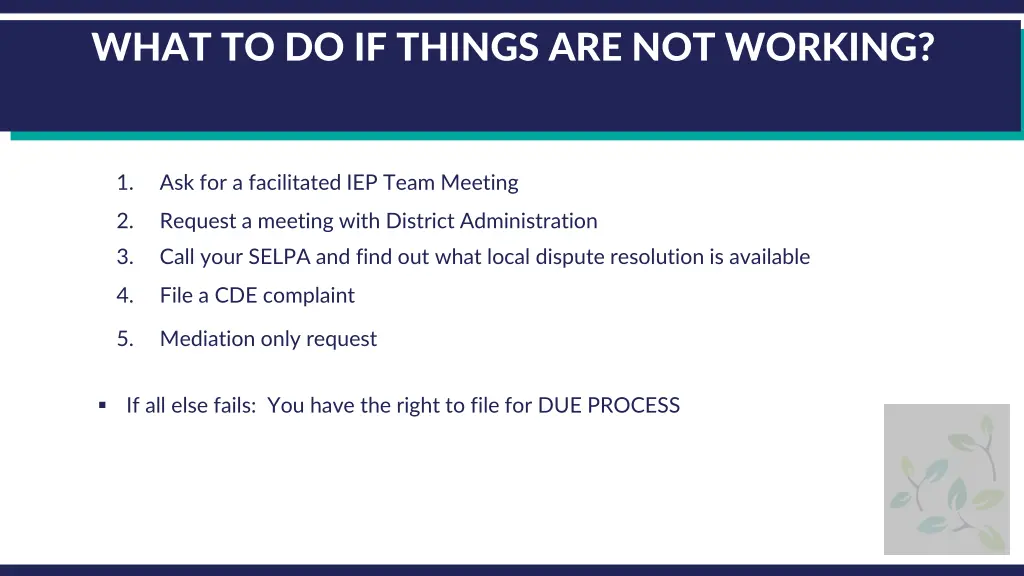 WHAT TO DO IF THINGS ARE NOT WORKING?

1. Ask for a facilitated IEP Team Meeting
2. Request a meeting with District Administration
3. Call your SELPA and find out what local dispute resolution is available
4. File a CDE complaint
5. Mediation only request

▪ If all else fails: You have the right to file for DUE PROCESS